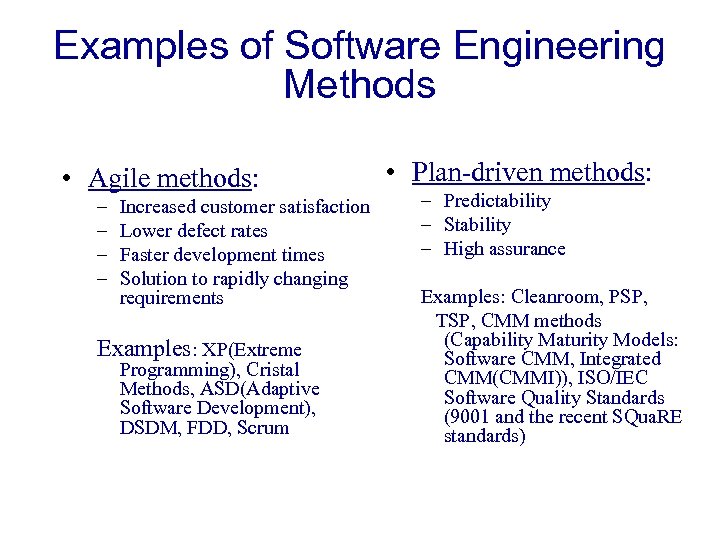 Examples of Software Engineering Methods

• Agile methods:
– Increased customer satisfaction
– Lower defect rates
– Faster development times
– Solution to rapidly changing requirements

Examples: XP(Extreme Programming), Cristal Methods, ASD(Adaptive Software Development), DSDM, FDD, Scrum

• Plan-driven methods:
– Predictability
– Stability
– High assurance

Examples: Cleanroom, PSP, TSP, CMM methods (Capability Maturity Models: Software CMM, Integrated CMM(CMMI)), ISO/IEC Software Quality Standards (9001 and the recent SQuaRE standards)